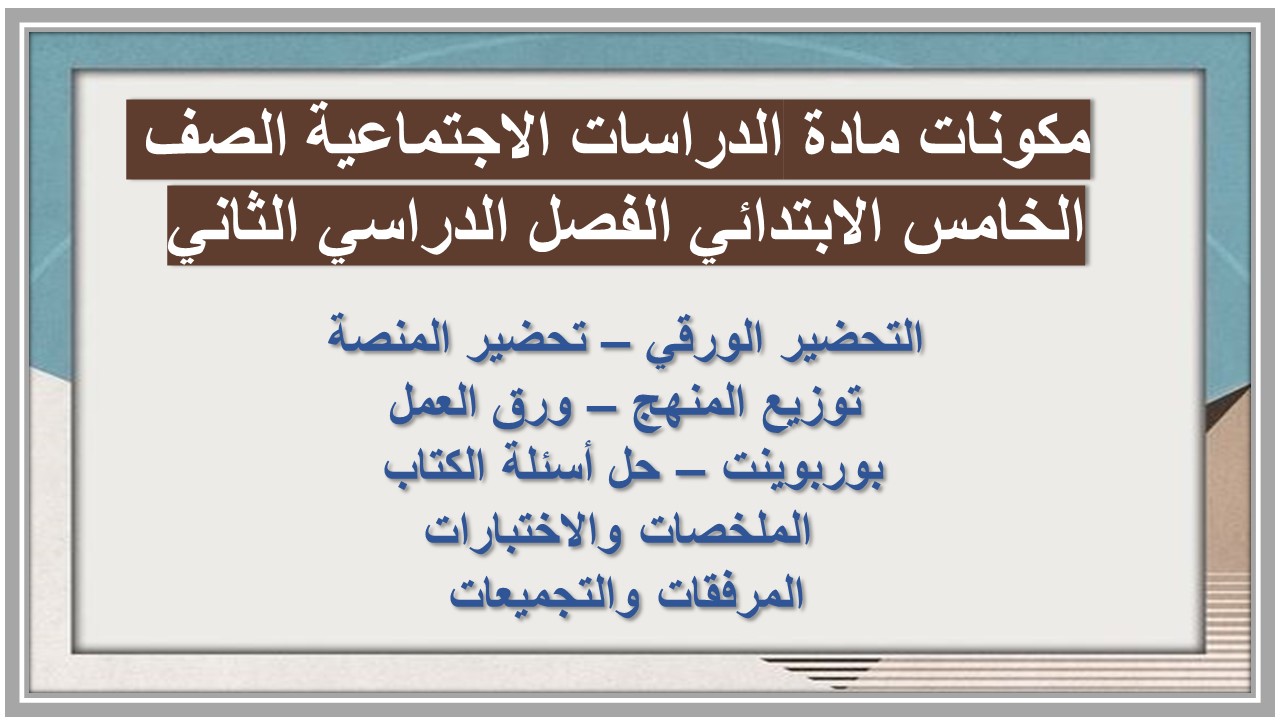 مكونات مادة الدراسات الاجتماعية الصف الخامس الابتدائي الفصل الدراسي الثاني

التحضير الورقي – تحضير المنصة
توزيع المنهج – ورق العمل
بوربوينت – حل أسئلة الكتاب
الملخصات والاختبارات
المرفقات والتجميعات